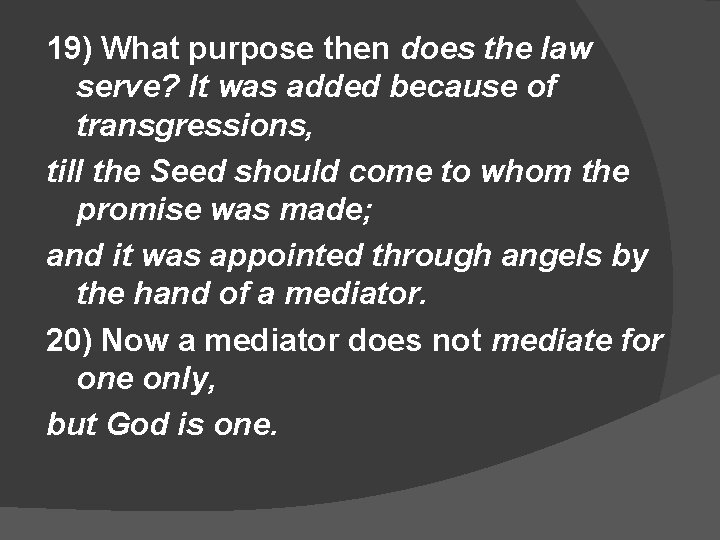 19) What purpose then does the law serve? It was added because of transgressions,

till the Seed should come to whom the promise was made;

and it was appointed through angels by the hand of a mediator.

20) Now a mediator does not mediate for one only,

but God is one.